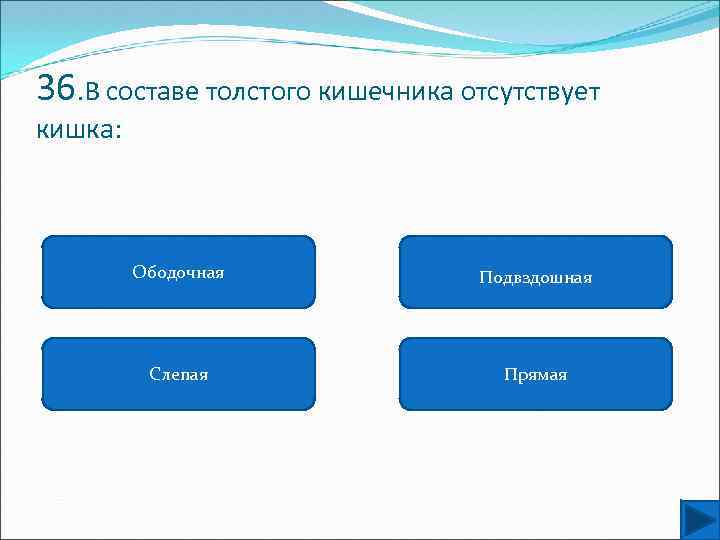 36.В составе толстого кишечника отсутствует кишка:

Ободочная

Подвздошная

Слепая

Прямая